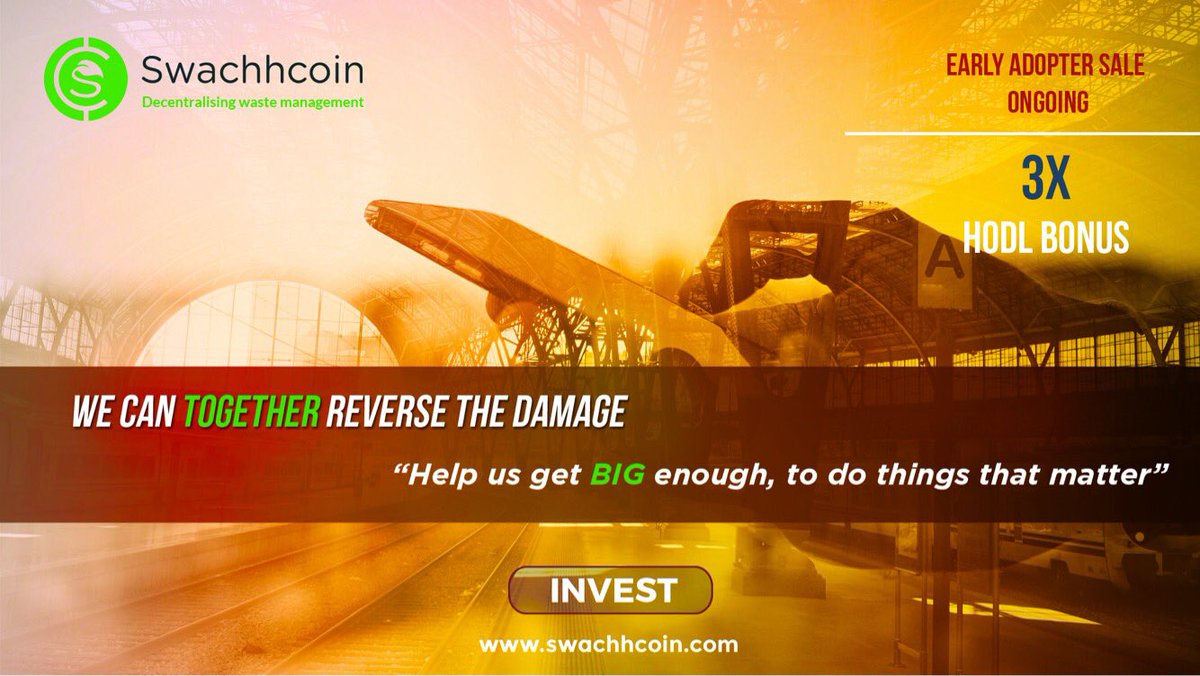 Swachhcoin
Decentralising waste management

EARLY ADOPTER SALE ONGOING

3X
HODL BONUS

A

WE CAN TOGETHER REVERSE THE DAMAGE

“Help us get BIG enough, to do things that matter”

INVEST

www.swachhcoin.com